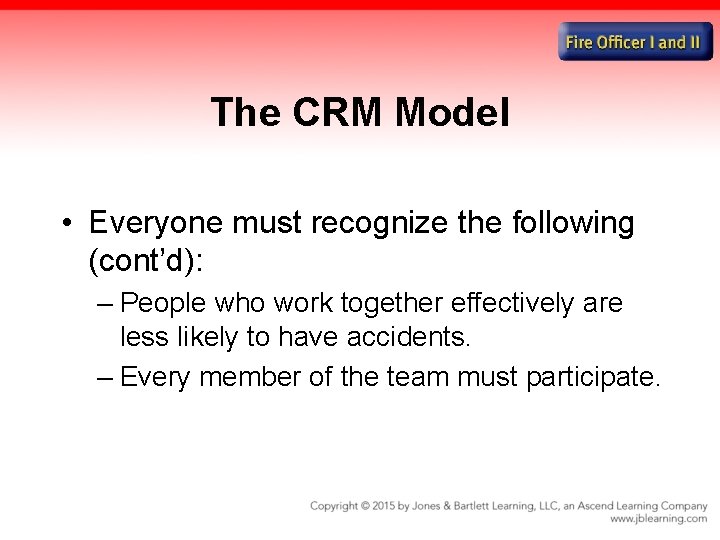 Fire Officer I and II

The CRM Model

• Everyone must recognize the following (cont'd):
– People who work together effectively are less likely to have accidents.
– Every member of the team must participate.

Copyright © 2015 by Jones & Bartlett Learning, LLC, an Ascend Learning Company
www.jblearning.com